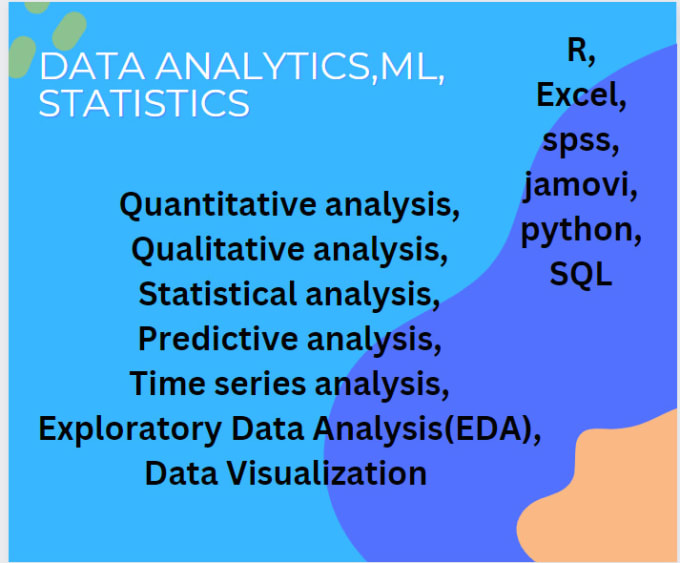 DATA ANALYTICS,ML, STATISTICS

R,
Excel,
spss,
jamovi,
python,
SQL

Quantitative analysis,
Qualitative analysis,
Statistical analysis,
Predictive analysis,
Time series analysis,
Exploratory Data Analysis(EDA),
Data Visualization